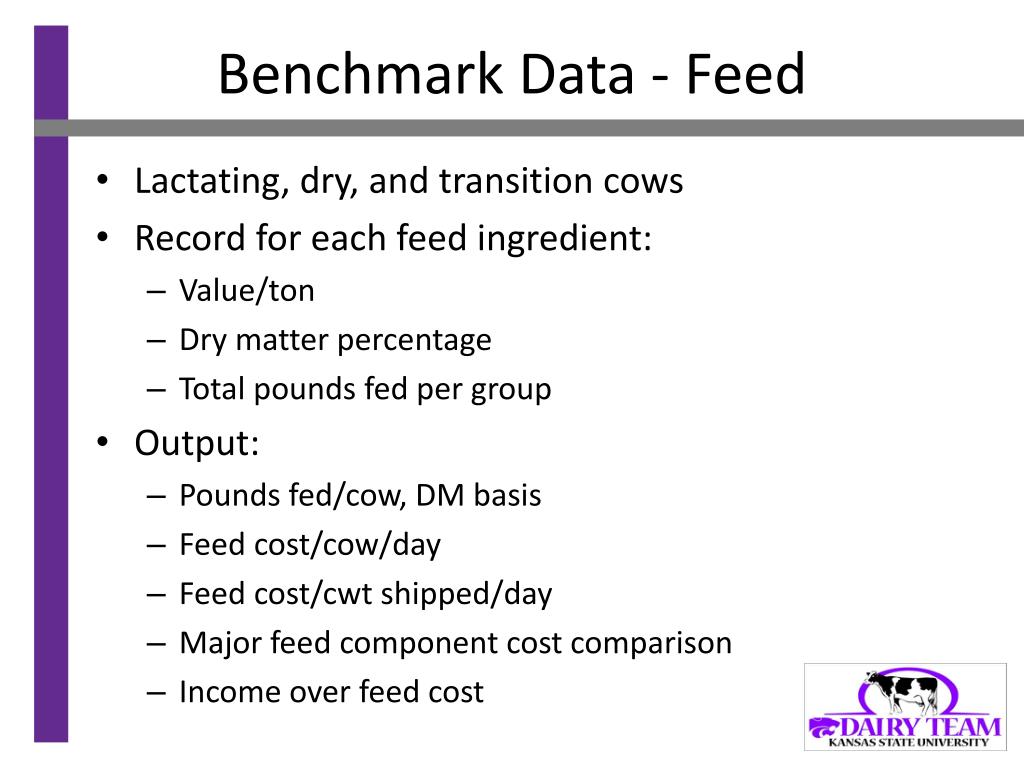 Benchmark Data - Feed

• Lactating, dry, and transition cows
• Record for each feed ingredient:
– Value/ton
– Dry matter percentage
– Total pounds fed per group
• Output:
– Pounds fed/cow, DM basis
– Feed cost/cow/day
– Feed cost/cwt shipped/day
– Major feed component cost comparison
– Income over feed cost

DAIRY TEAM
KANSAS STATE UNIVERSITY